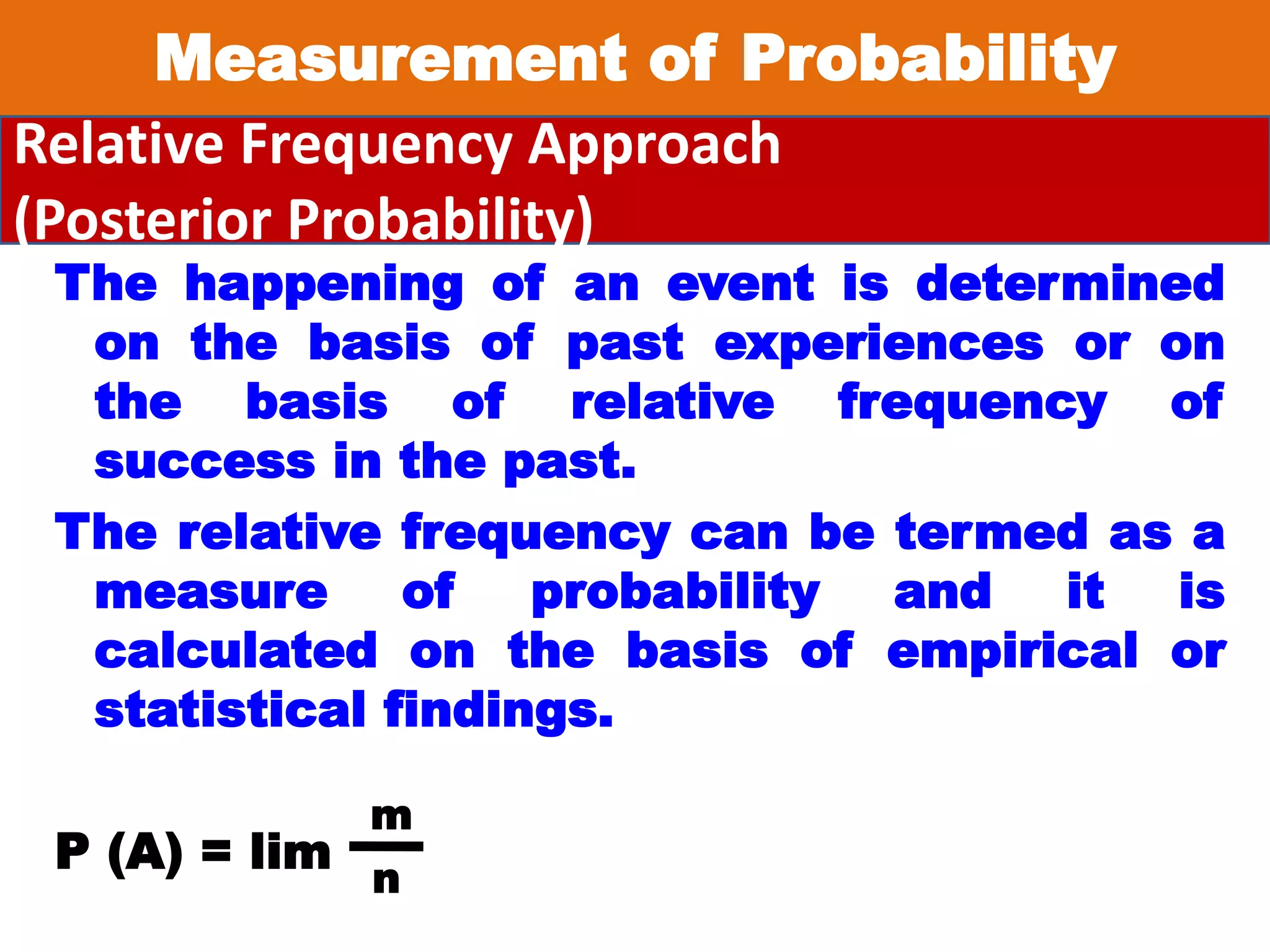 Measurement of Probability

Relative Frequency Approach
(Posterior Probability)

The happening of an event is determined on the basis of past experiences or on the basis of relative frequency of success in the past.

The relative frequency can be termed as a measure of probability and it is calculated on the basis of empirical or statistical findings.

$P(A) = \lim \frac{m}{n}$